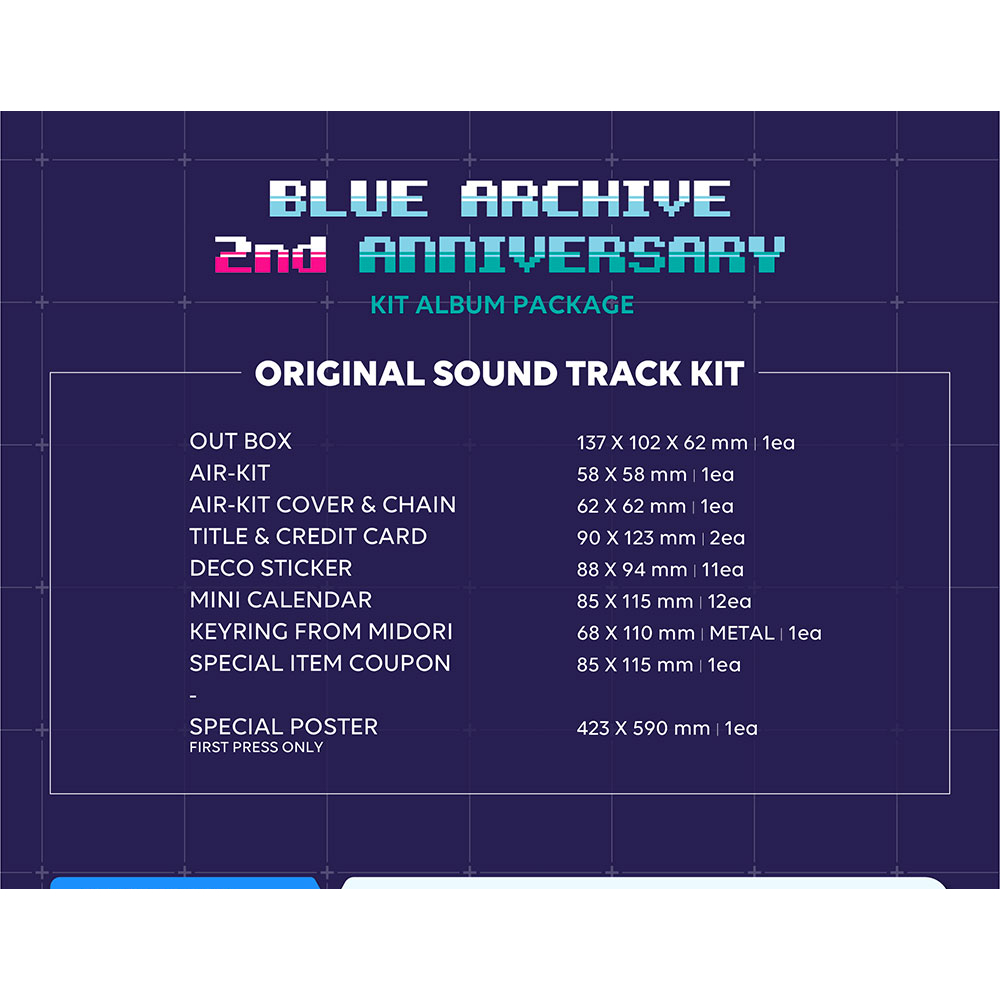 BLUE ARCHIVE
2nd ANNIVERSARY
KIT ALBUM PACKAGE

ORIGINAL SOUND TRACK KIT

| | |
|---|---|
| OUT BOX | 137 X 102 X 62 mm \| 1ea |
| AIR-KIT | 58 X 58 mm \| 1ea |
| AIR-KIT COVER & CHAIN | 62 X 62 mm \| 1ea |
| TITLE & CREDIT CARD | 90 X 123 mm \| 2ea |
| DECO STICKER | 88 X 94 mm \| 11ea |
| MINI CALENDAR | 85 X 115 mm \| 12ea |
| KEYRING FROM MIDORI | 68 X 110 mm \| METAL \| 1ea |
| SPECIAL ITEM COUPON | 85 X 115 mm \| 1ea |
| - | |
| SPECIAL POSTER FIRST PRESS ONLY | 423 X 590 mm \| 1ea |